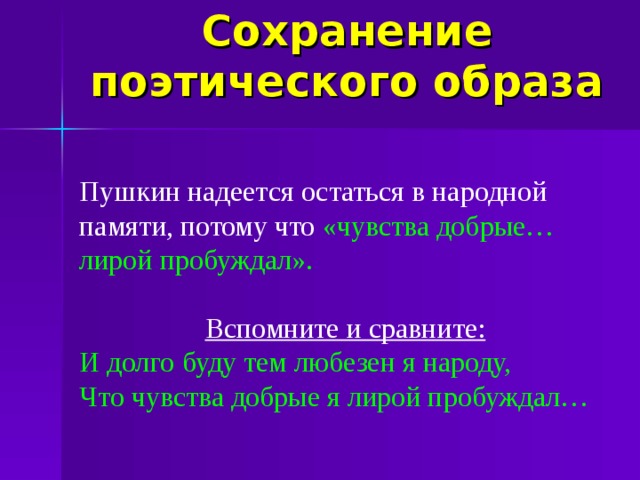 Сохранение поэтического образа

Пушкин надеется остаться в народной памяти, потому что «чувства добрые… лирой пробуждал».

Вспомните и сравните:
И долго буду тем любезен я народу,
Что чувства добрые я лирой пробуждал…